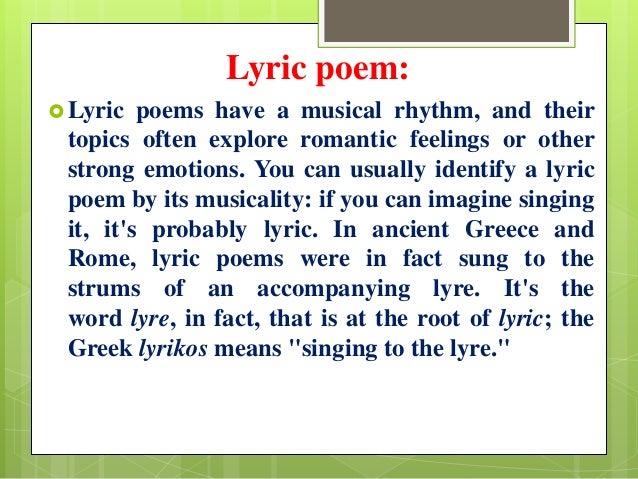 Lyric poem:

Lyric poems have a musical rhythm, and their topics often explore romantic feelings or other strong emotions. You can usually identify a lyric poem by its musicality: if you can imagine singing it, it's probably lyric. In ancient Greece and Rome, lyric poems were in fact sung to the strums of an accompanying lyre. It's the word lyre, in fact, that is at the root of lyric; the Greek lyrikos means "singing to the lyre."